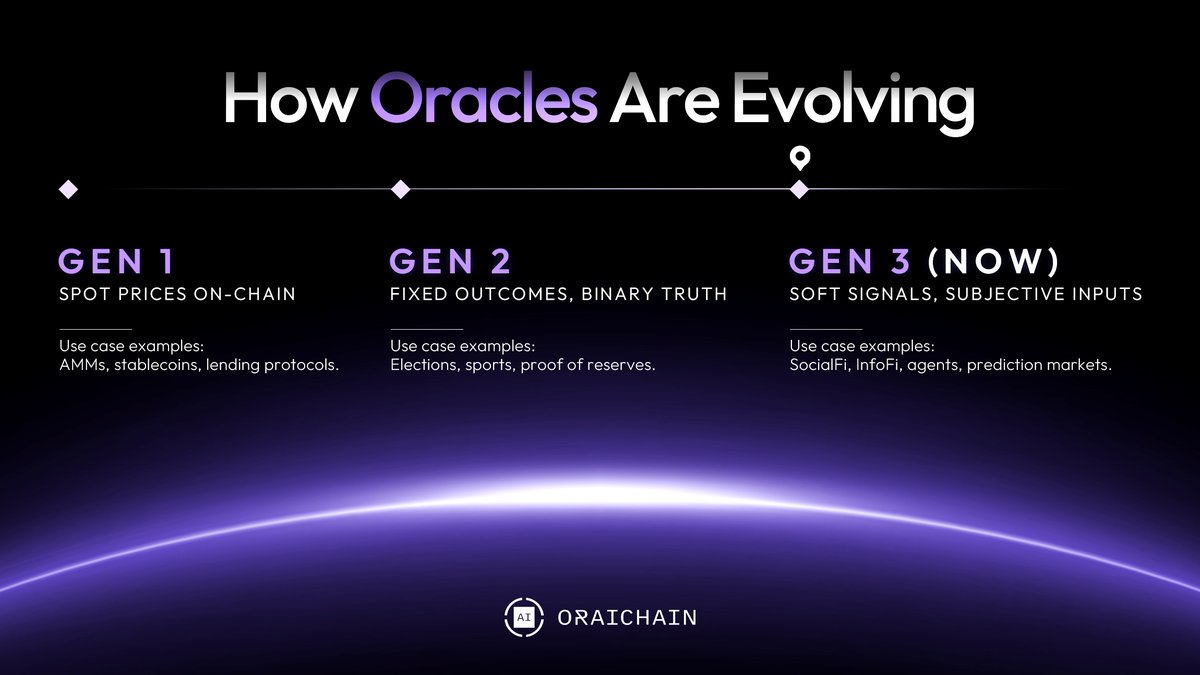 How Oracles Are Evolving

GEN 1
SPOT PRICES ON-CHAIN

Use case examples:
AMMs, stablecoins, lending protocols.

GEN 2
FIXED OUTCOMES, BINARY TRUTH

Use case examples:
Elections, sports, proof of reserves.

GEN 3 (NOW)
SOFT SIGNALS, SUBJECTIVE INPUTS

Use case examples:
SocialFi, InfoFi, agents, prediction markets.

AI ORAICHAIN